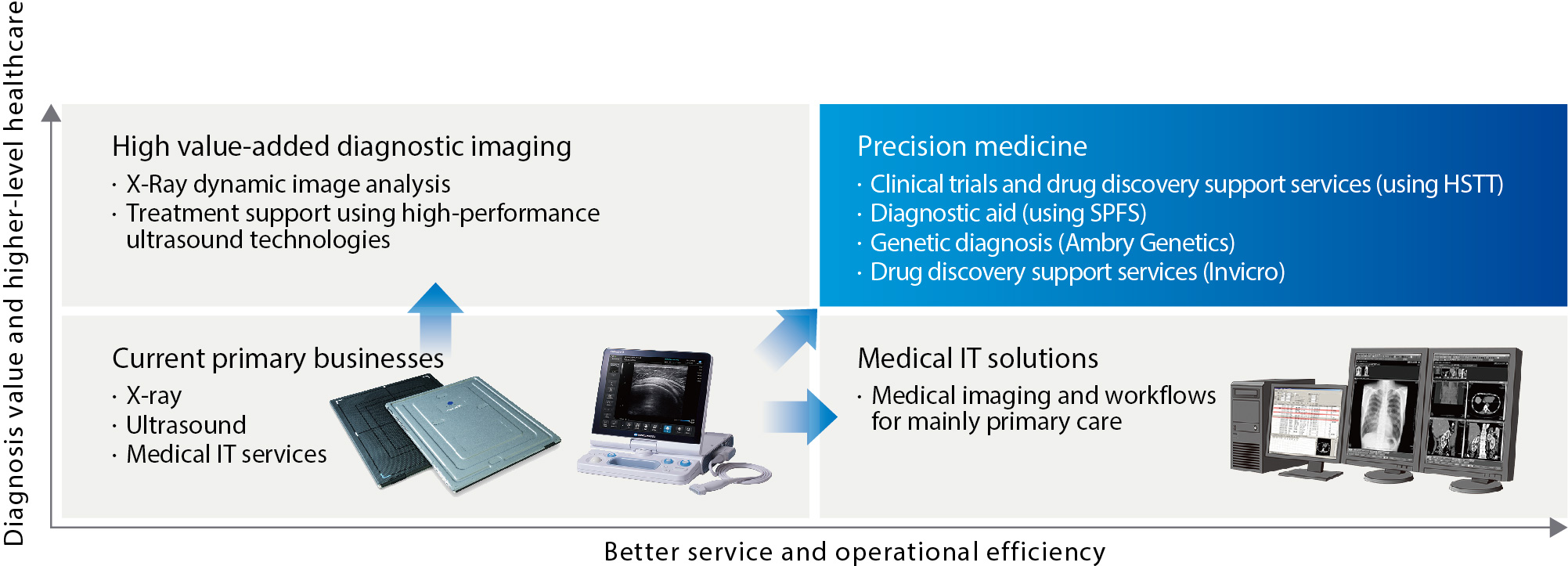 Diagnosis value and higher-level healthcare

High value-added diagnostic imaging
· X-Ray dynamic image analysis
· Treatment support using high-performance ultrasound technologies

Precision medicine
· Clinical trials and drug discovery support services (using HSTT)
· Diagnostic aid (using SPFS)
· Genetic diagnosis (Ambry Genetics)
· Drug discovery support services (Invicro)

Current primary businesses
· X-ray
· Ultrasound
· Medical IT services

Medical IT solutions
· Medical imaging and workflows for mainly primary care

Better service and operational efficiency